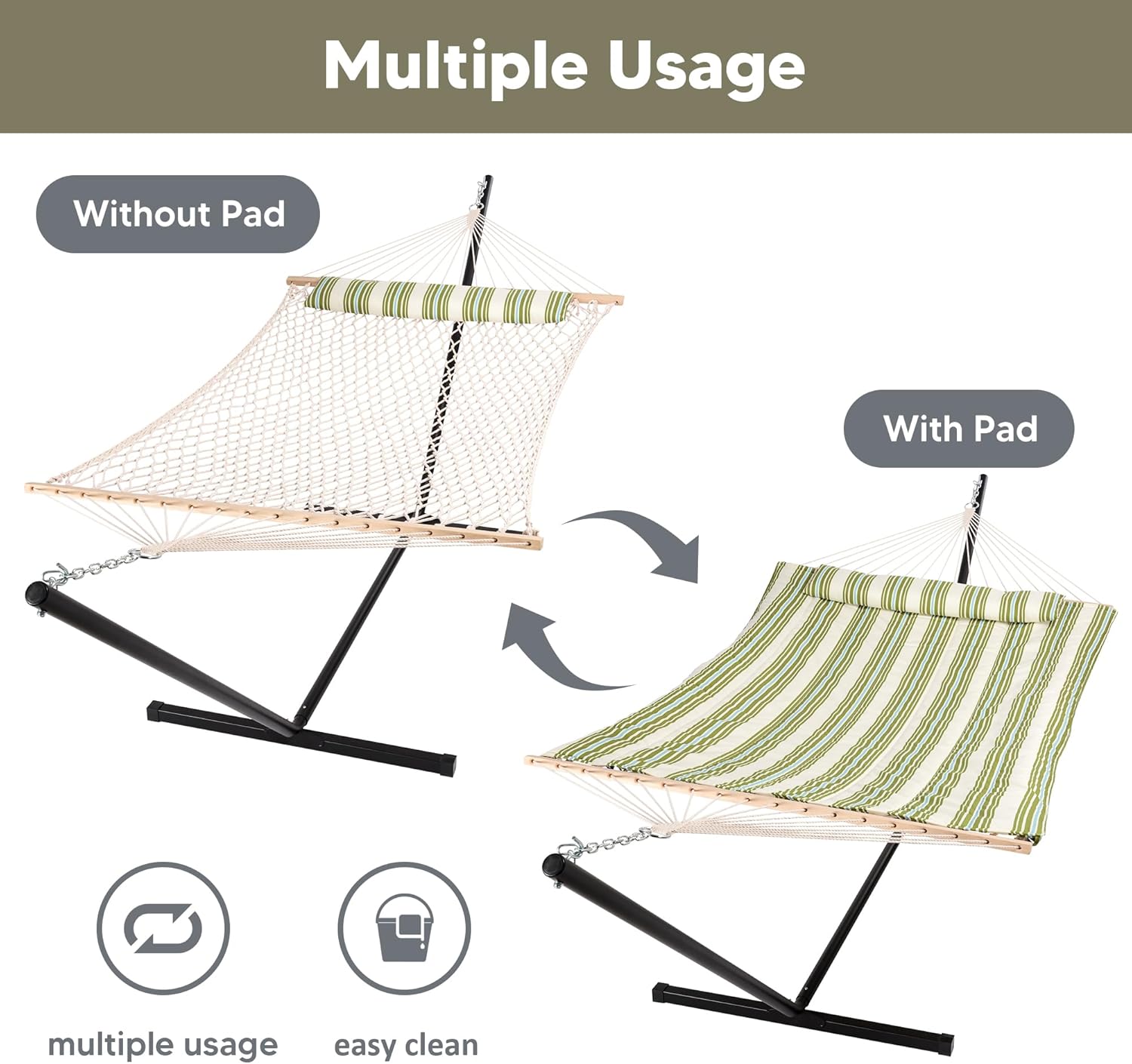 Multiple Usage

Without Pad

With Pad

multiple usage

easy clean